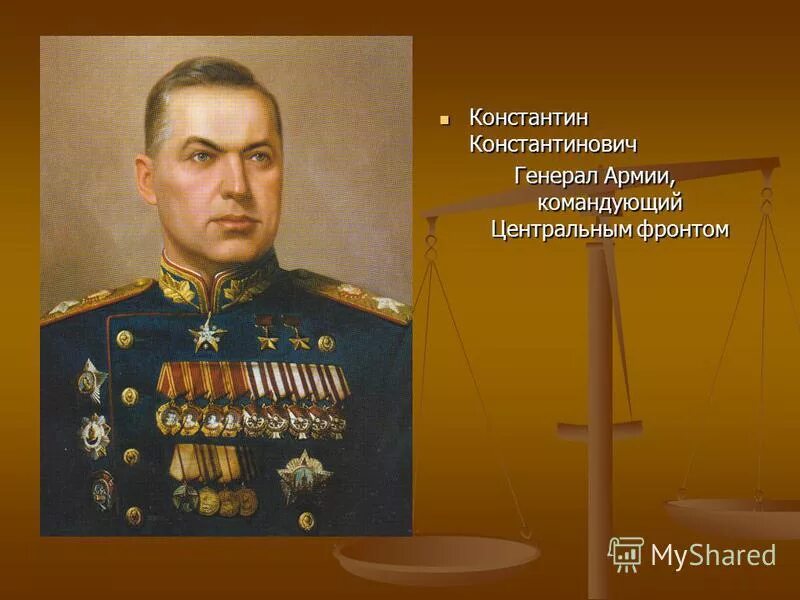 Константин Константинович

Генерал Армии, командующий Центральным фронтом

MyShared